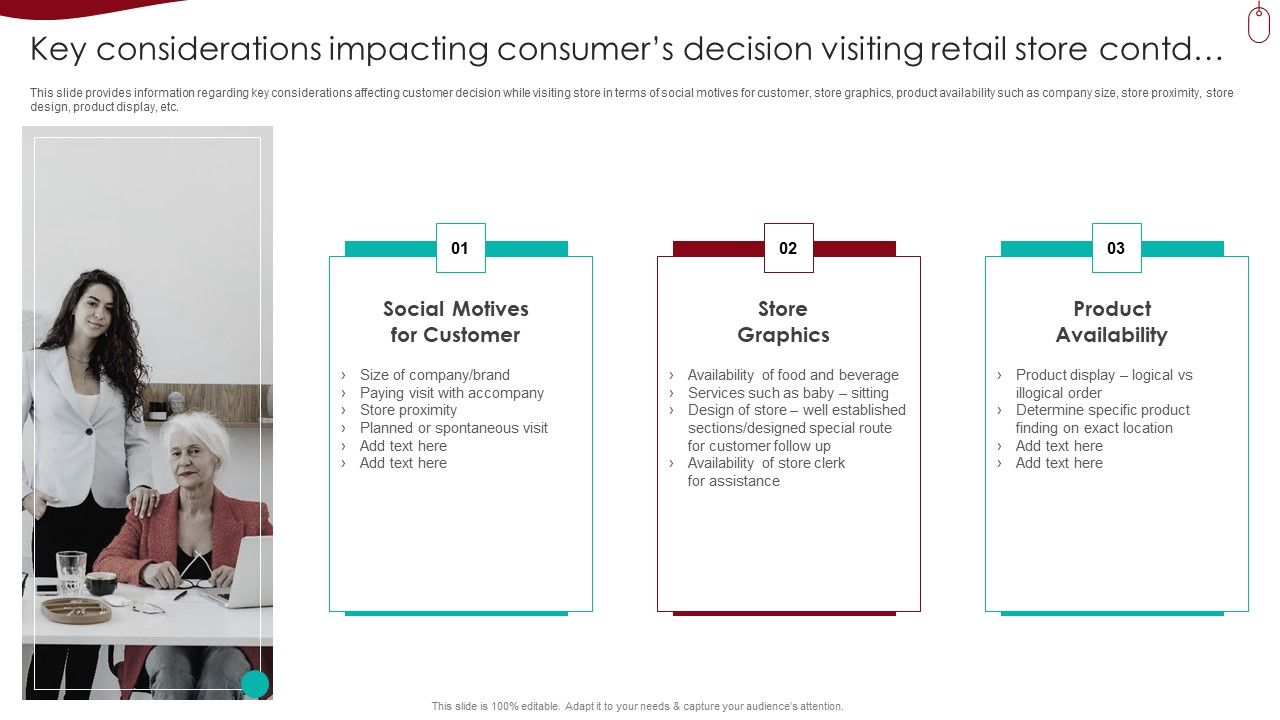 Key considerations impacting consumer's decision visiting retail store contd…

This slide provides information regarding key considerations affecting customer decision while visiting store in terms of social motives for customer, store graphics, product availability such as company size, store proximity, store design, product display, etc.

01

Social Motives for Customer

› Size of company/brand
› Paying visit with accompany
› Store proximity
› Planned or spontaneous visit
› Add text here
› Add text here

02

Store Graphics

› Availability of food and beverage
› Services such as baby – sitting
› Design of store – well established sections/designed special route for customer follow up
› Availability of store clerk for assistance

03

Product Availability

› Product display – logical vs illogical order
› Determine specific product finding on exact location
› Add text here
› Add text here

This slide is 100% editable. Adapt it to your needs & capture your audience's attention.